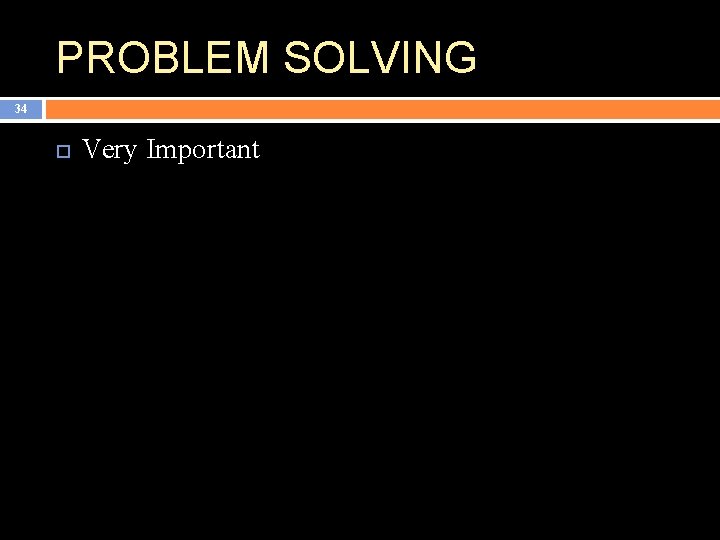 PROBLEM SOLVING

34

Very Important